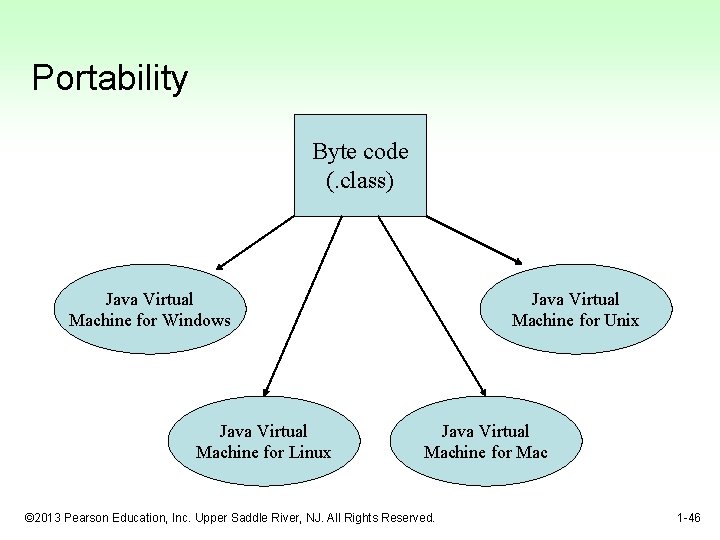 Portability

Byte code
(.class)

Java Virtual
Machine for Windows

Java Virtual
Machine for Unix

Java Virtual
Machine for Linux

Java Virtual
Machine for Mac

©2013 Pearson Education, Inc. Upper Saddle River, NJ. All Rights Reserved.

1-46